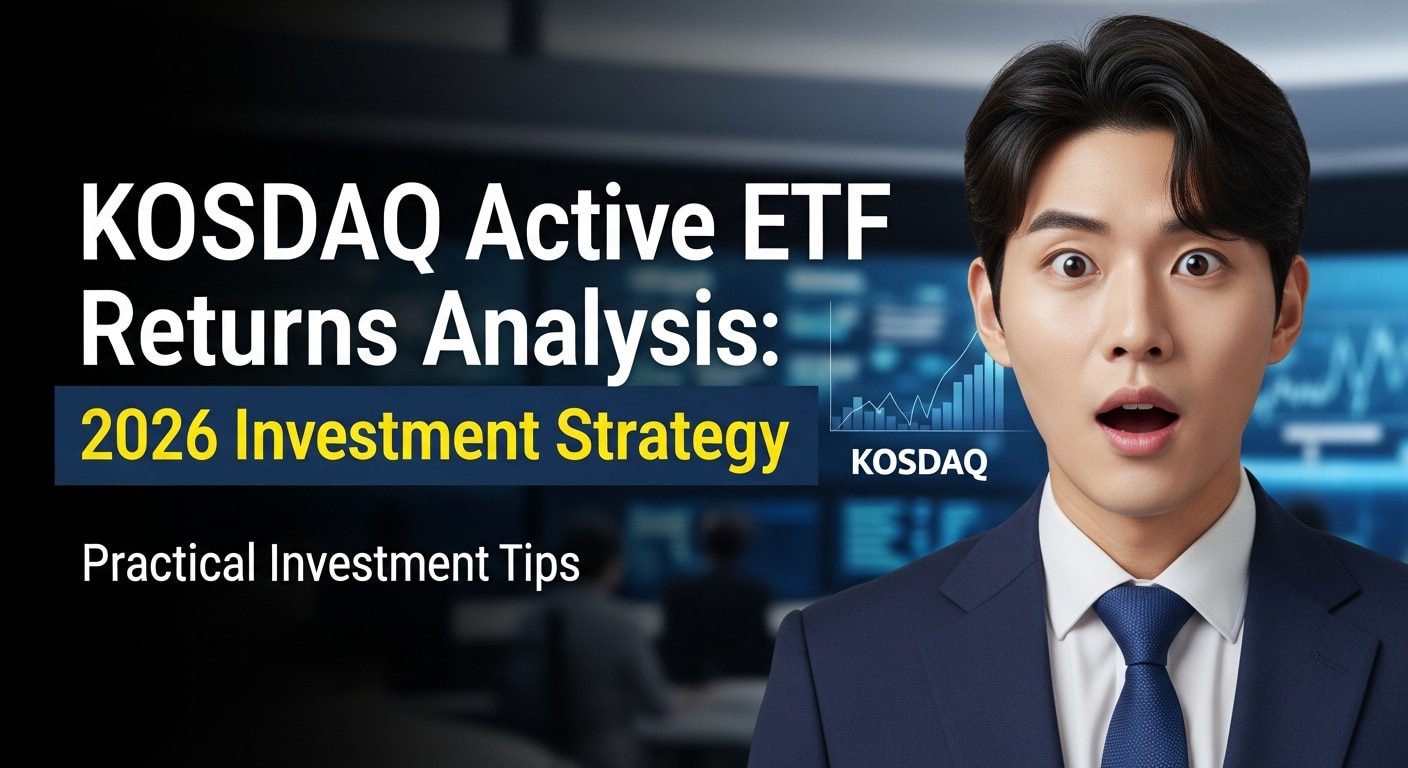 KOSDAQ Active ETF Returns Analysis:

2026 Investment Strategy

KOSDAQ

Practical Investment Tips